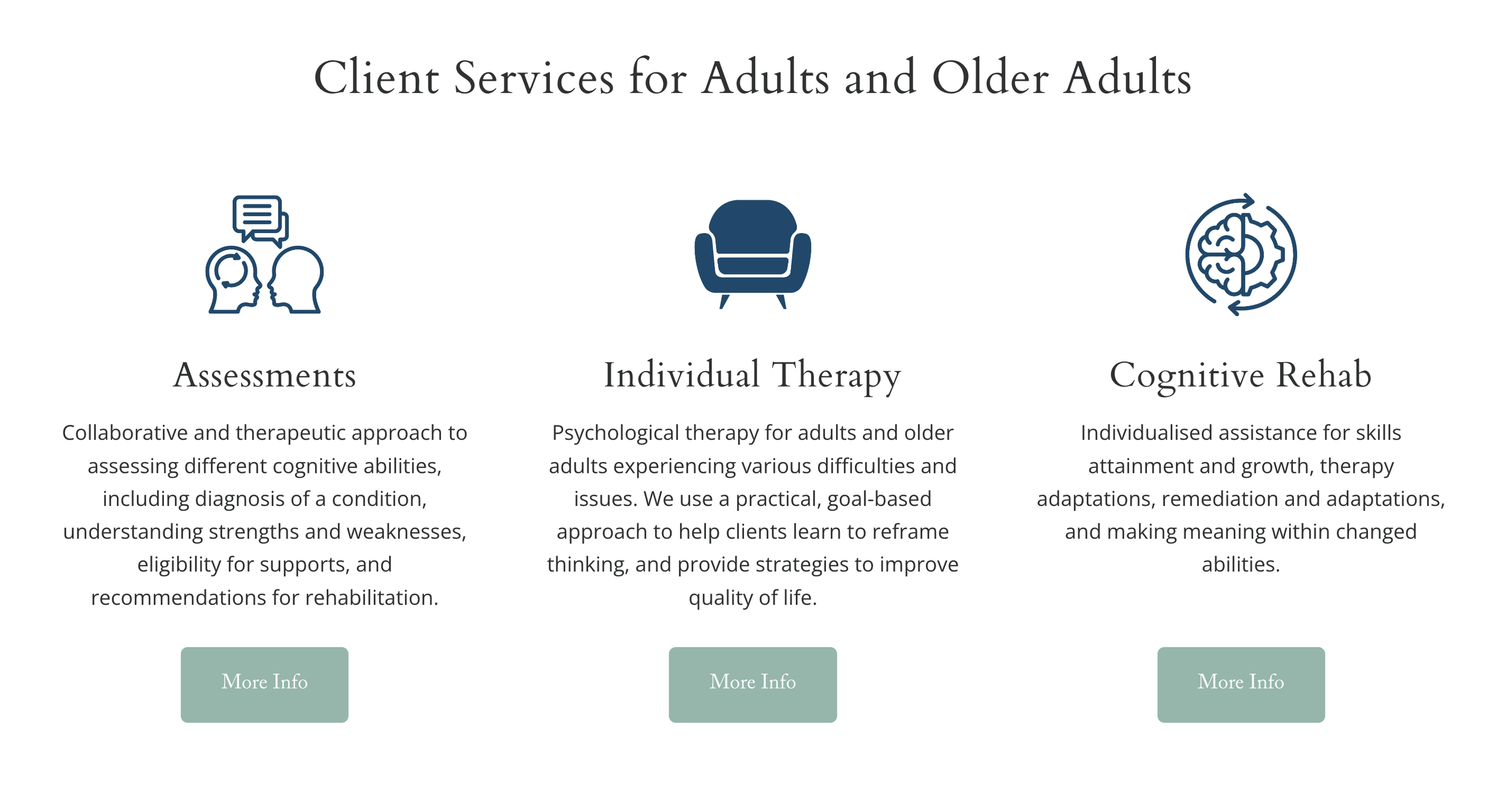 Client Services for Adults and Older Adults

Assessments

Collaborative and therapeutic approach to assessing different cognitive abilities, including diagnosis of a condition, understanding strengths and weaknesses, eligibility for supports, and recommendations for rehabilitation.

More Info

Individual Therapy

Psychological therapy for adults and older adults experiencing various difficulties and issues. We use a practical, goal-based approach to help clients learn to reframe thinking, and provide strategies to improve quality of life.

More Info

Cognitive Rehab

Individualised assistance for skills attainment and growth, therapy adaptations, remediation and adaptations, and making meaning within changed abilities.

More Info